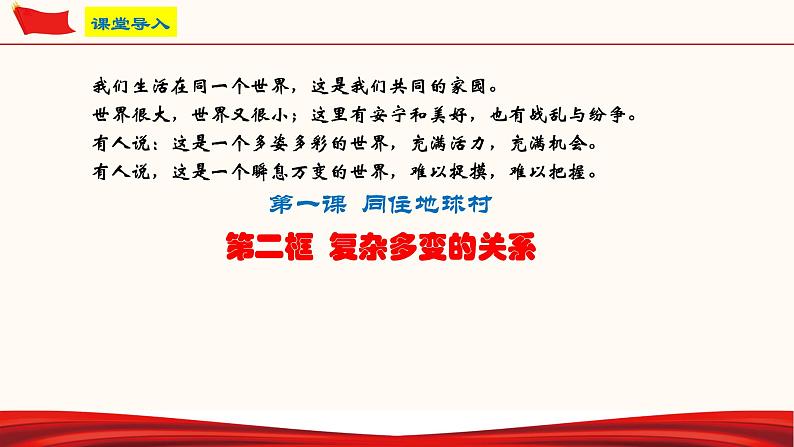 课堂导入

我们生活在同一个世界，这是我们共同的家园。

世界很大，世界又很小；这里有安宁和美好，也有战乱与纷争。

有人说：这是一个多姿多彩的世界，充满活力，充满机会。

有人说，这是一个瞬息万变的世界，难以捉摸，难以把握。

第一课 同住地球村

第二框 复杂多变的关系